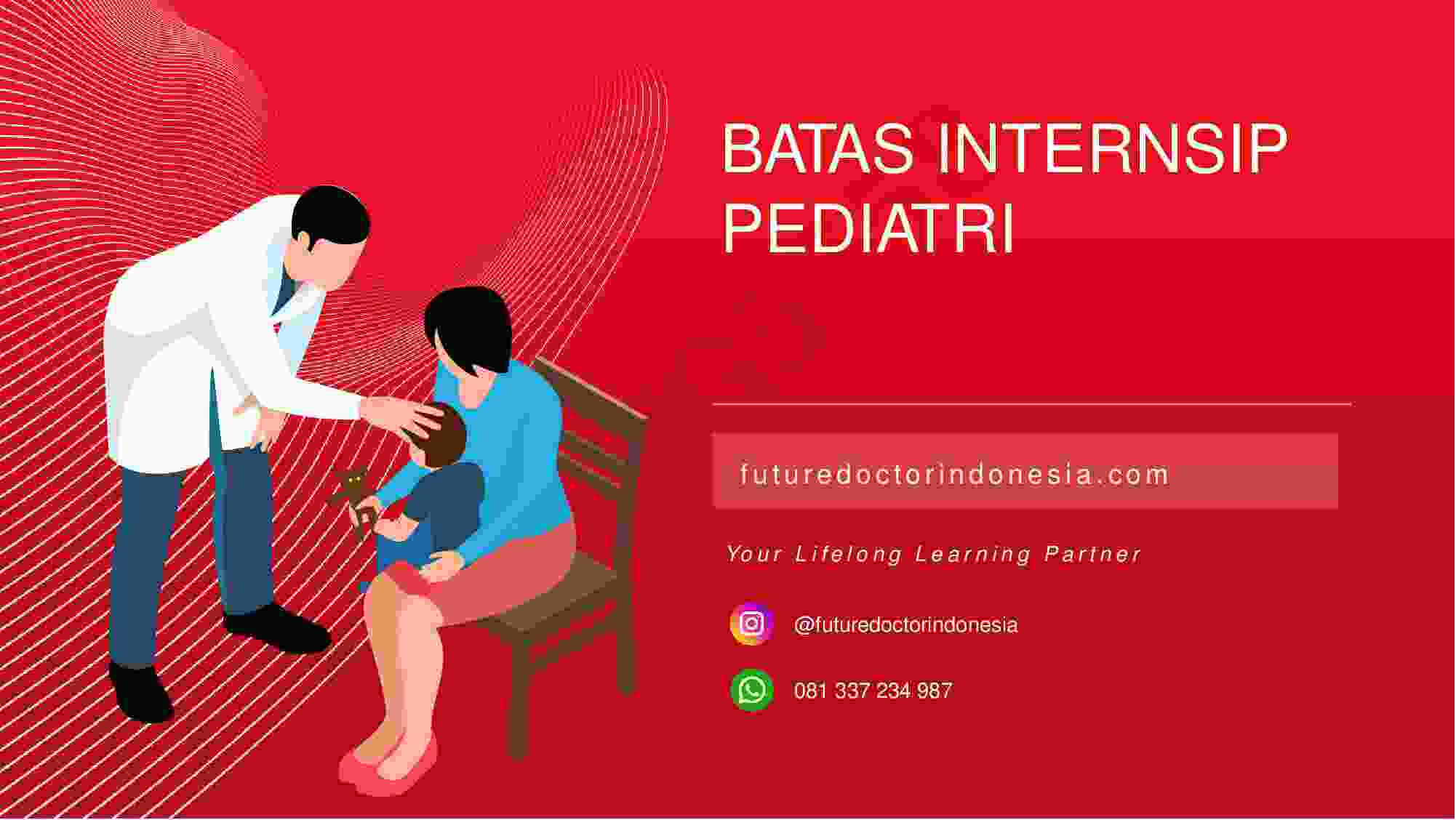 BATAS INTERNSIP PEDIATRI

futuredoctorindonesia.com

Your Lifelong Learning Partner

@futuredoctorindonesia

081 337 234 987